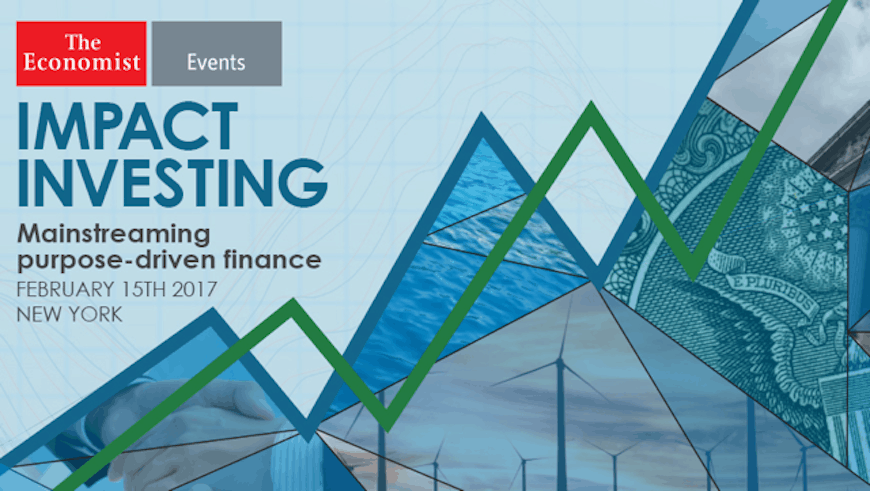 The Economist Events

IMPACT INVESTING

Mainstreaming purpose-driven finance

FEBRUARY 15TH 2017
NEW YORK

E PLURIBUS